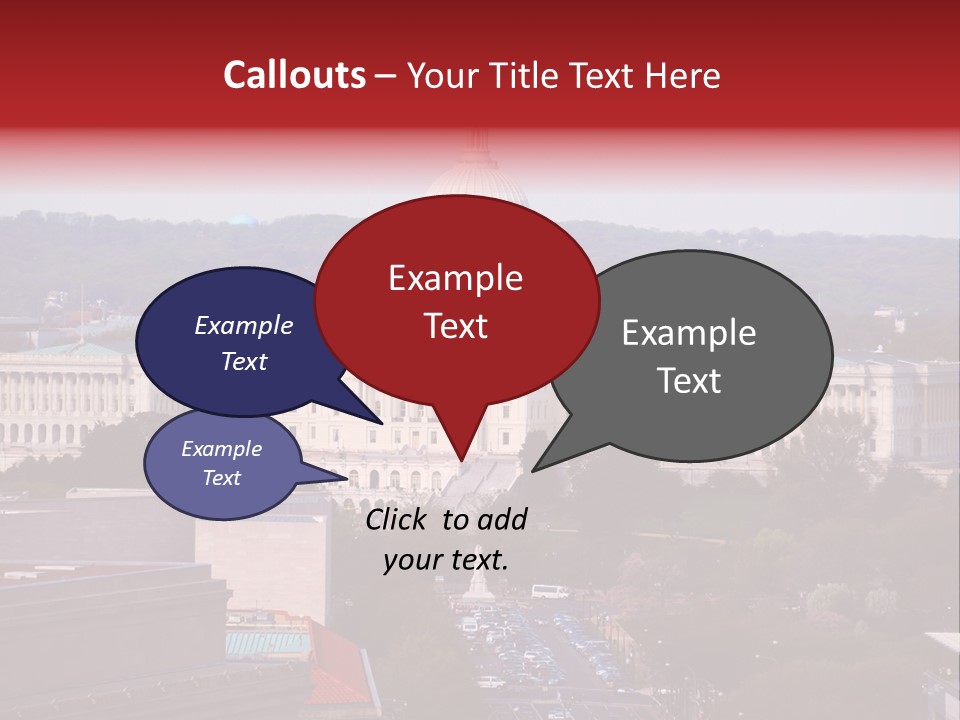 Callouts – Your Title Text Here

Example Text

Example Text

Example Text

Example Text

Click to add your text.